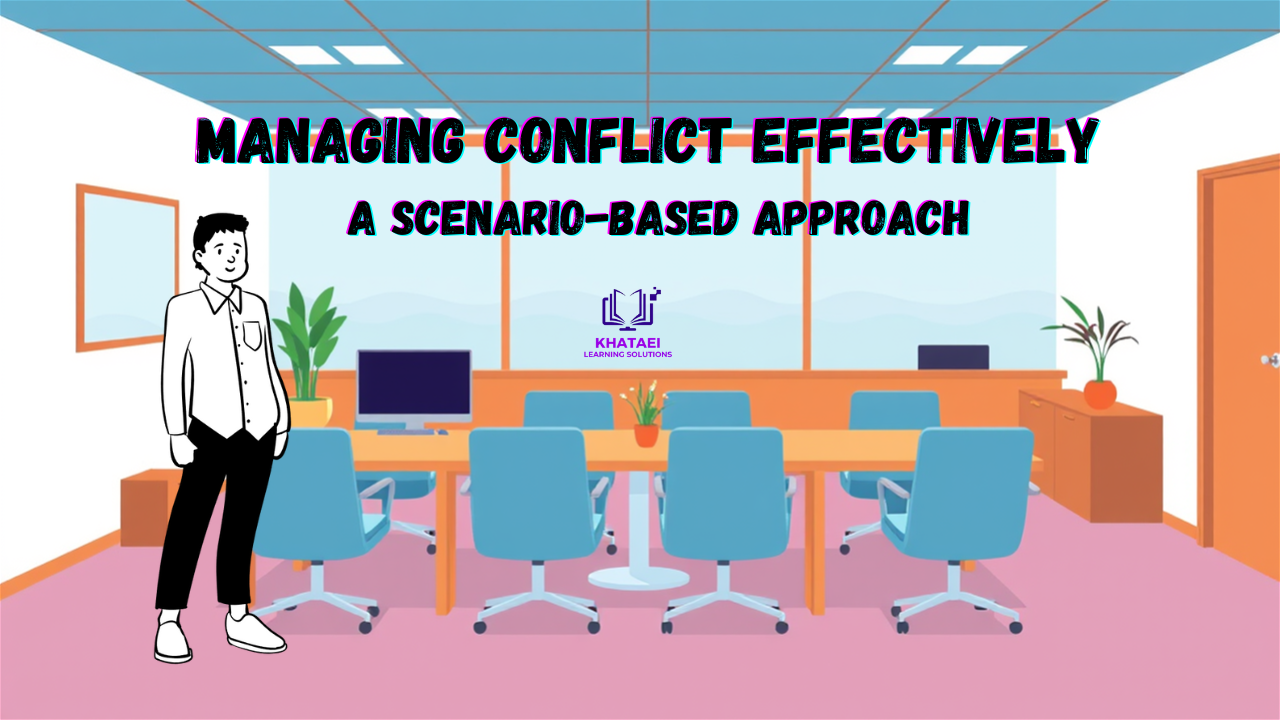 MANAGING CONFLICT EFFECTIVELY
A SCENARIO-BASED APPROACH

KHATAEI
LEARNING SOLUTIONS